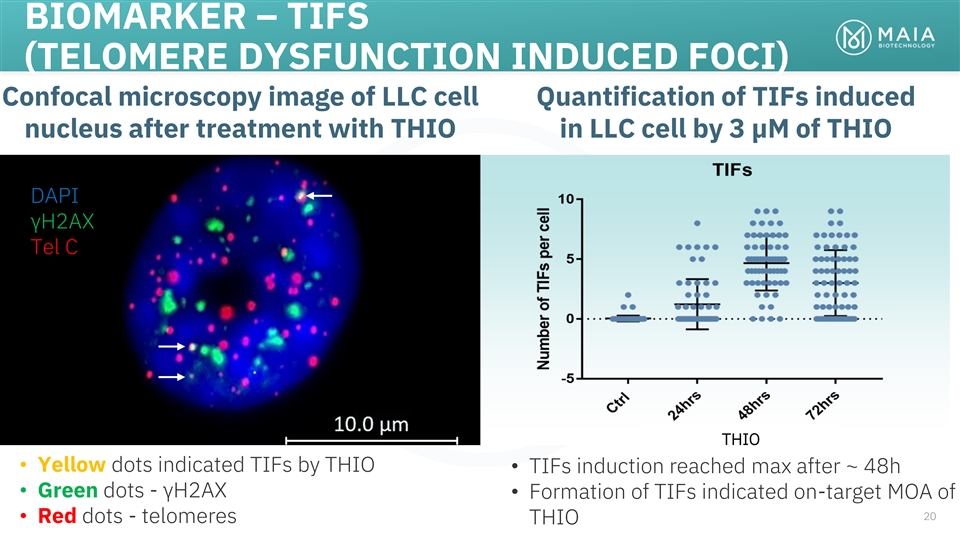 BIOMARKER – TIFS (TELOMERE DYSFUNCTION INDUCED FOCI)

MAIA BIOTECHNOLOGY

Confocal microscopy image of LLC cell nucleus after treatment with THIO

DAPI
γH2AX
Tel C

10.0 µm

• Yellow dots indicated TIFs by THIO
• Green dots - γH2AX
• Red dots - telomeres

Quantification of TIFs induced in LLC cell by 3 µM of THIO

TIFs

Number of TIFs per cell

10
5
0
-5

Ctrl
24hrs
48hrs
72hrs

THIO

• TIFs induction reached max after ~ 48h
• Formation of TIFs indicated on-target MOA of THIO

20